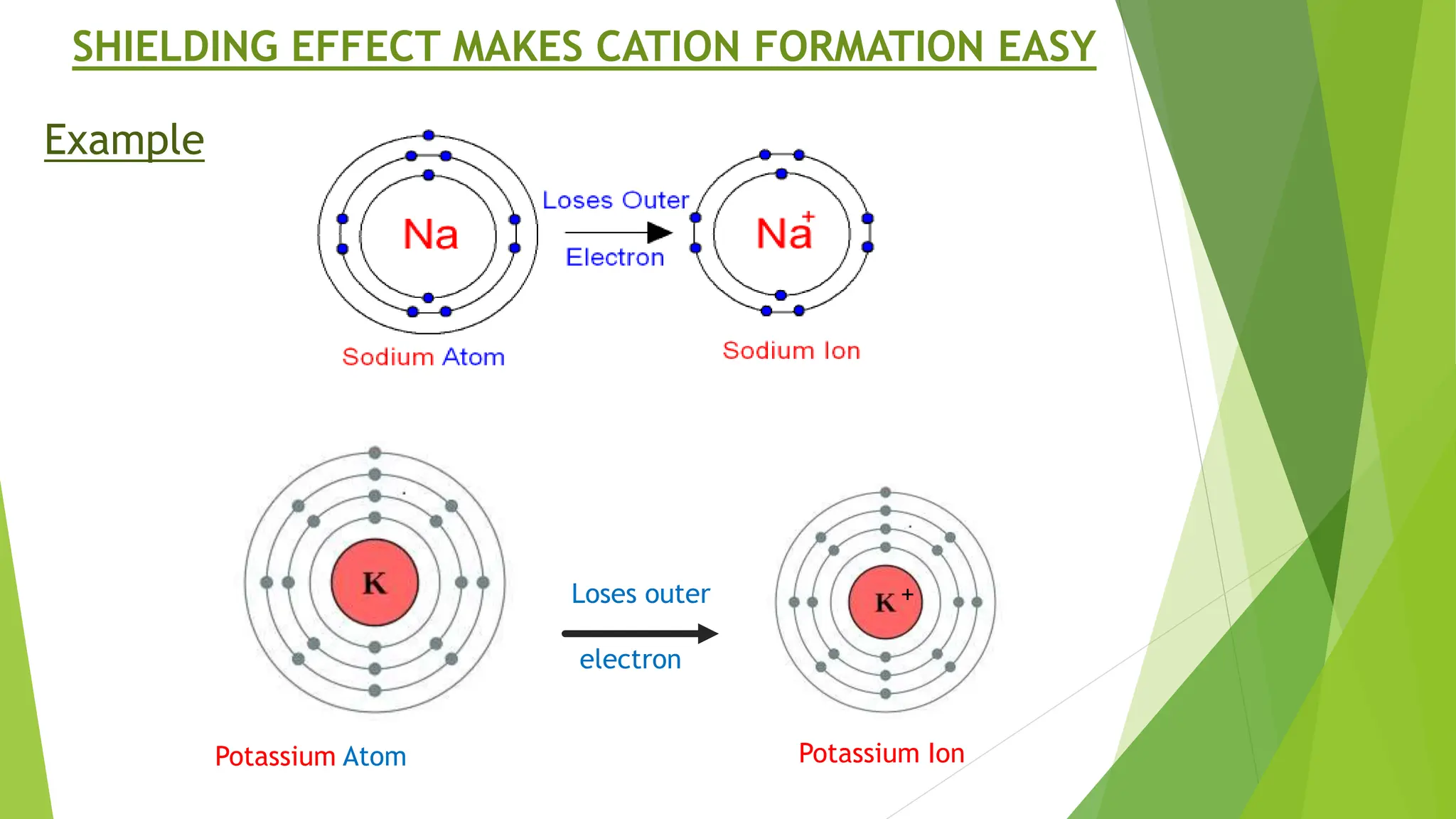 SHIELDING EFFECT MAKES CATION FORMATION EASY

Example

Na

Loses Outer

Electron

$Na^+$

Sodium Atom

Sodium Ion

K

Loses outer

electron

$K^+$

Potassium Atom

Potassium Ion